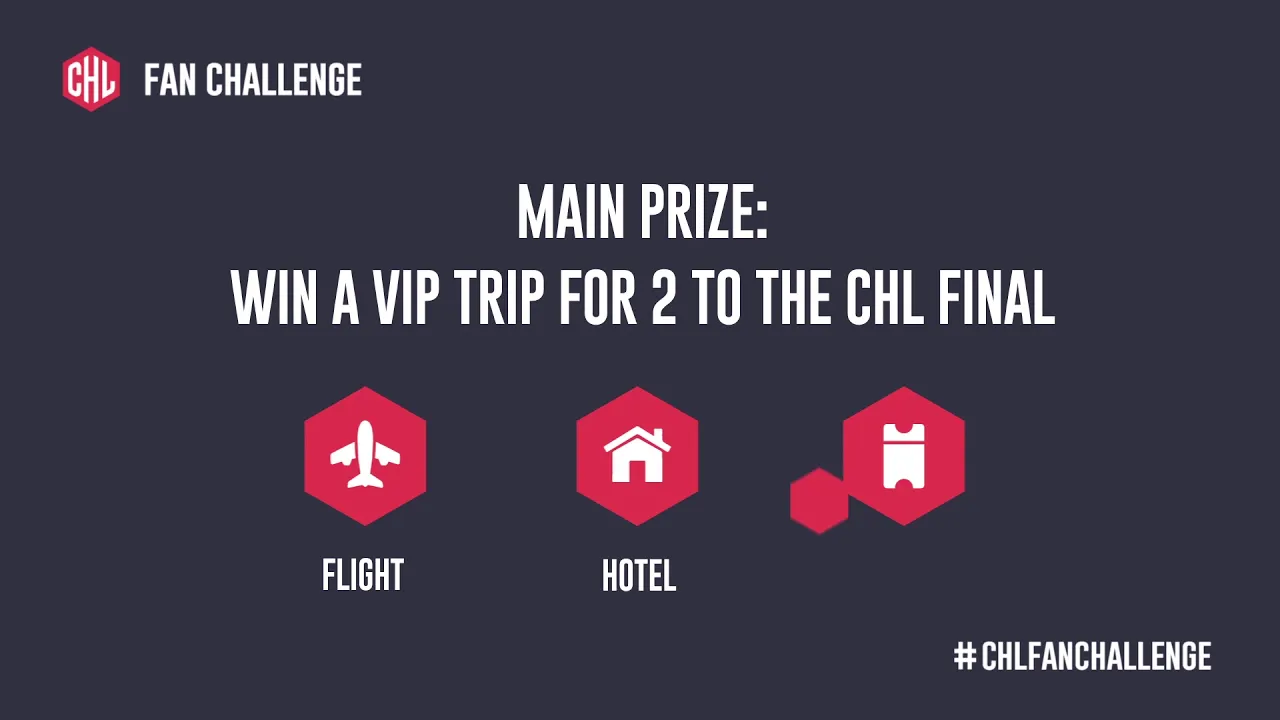 CHL FAN CHALLENGE

MAIN PRIZE:
WIN A VIP TRIP FOR 2 TO THE CHL FINAL

FLIGHT

HOTEL

#CHLFANCHALLENGE